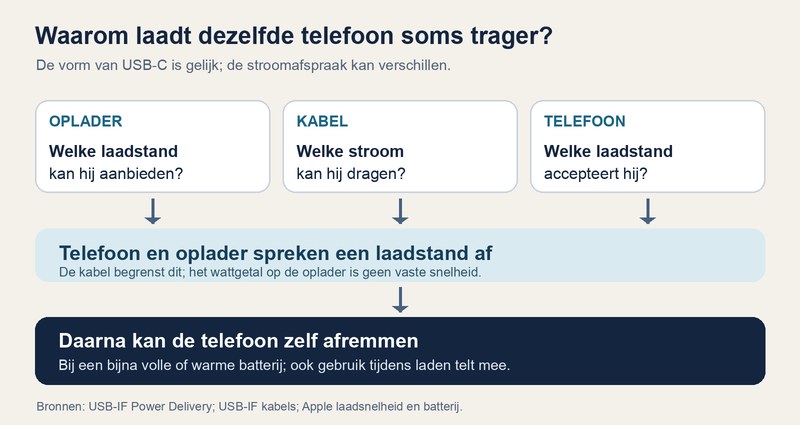 Waarom laadt dezelfde telefoon soms trager?

De vorm van USB-C is gelijk; de stroomafspraak kan verschillen.

OPLADER

Welke laadstand kan hij aanbieden?

KABEL

Welke stroom kan hij dragen?

TELEFOON

Welke laadstand accepteert hij?

Telefoon en oplader spreken een laadstand af

De kabel begrenst dit; het wattgetal op de oplader is geen vaste snelheid.

Daarna kan de telefoon zelf afremmen

Bij een bijna volle of warme batterij; ook gebruik tijdens laden telt mee.

Bronnen: USB-IF Power Delivery; USB-IF kabels; Apple laadsnelheid en batterij.